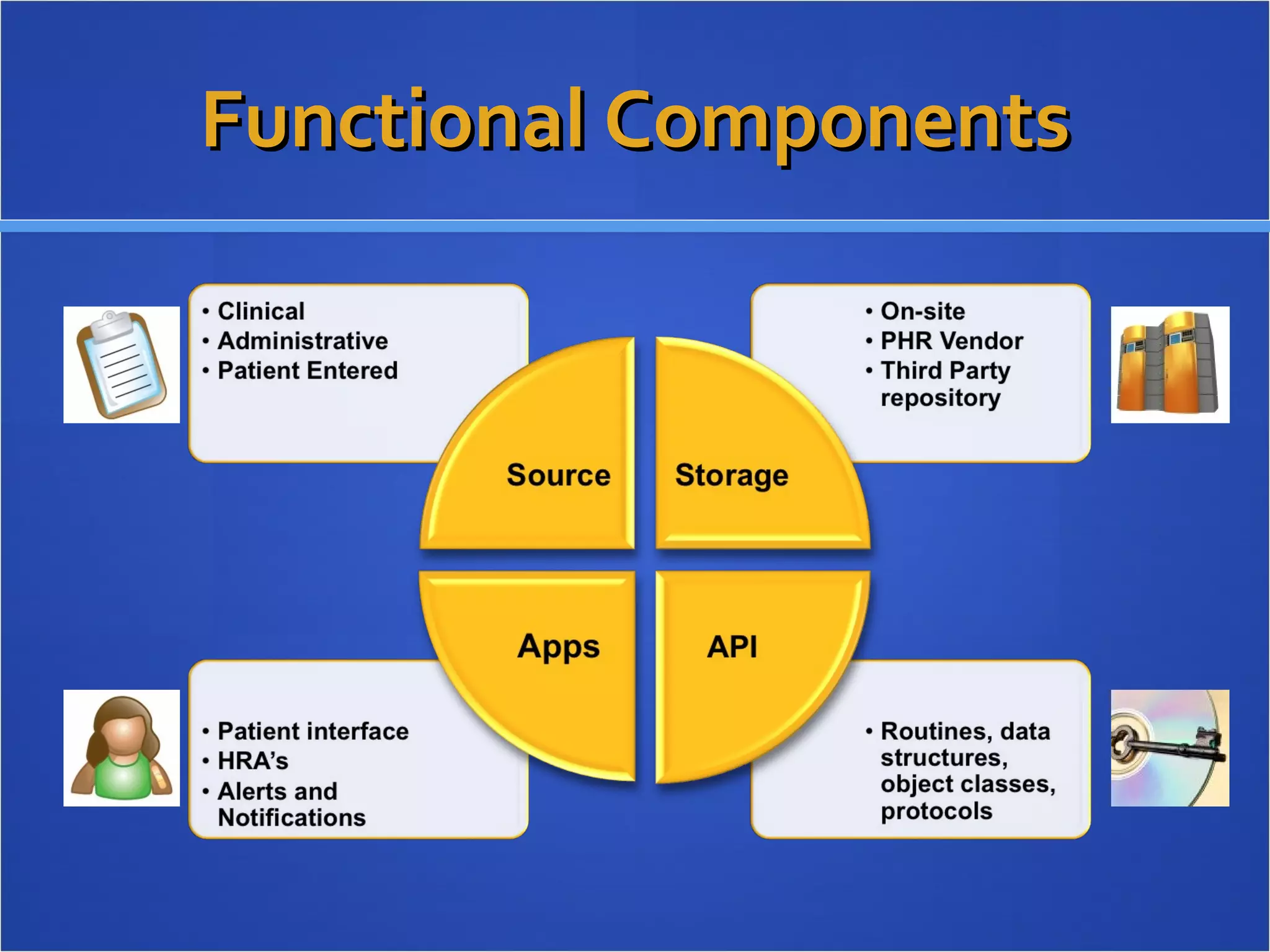 Functional Components

• Clinical
• Administrative
• Patient Entered

• On-site
• PHR Vendor
• Third Party repository

Source

Storage

Apps

API

• Patient interface
• HRA's
• Alerts and Notifications

• Routines, data structures, object classes, protocols